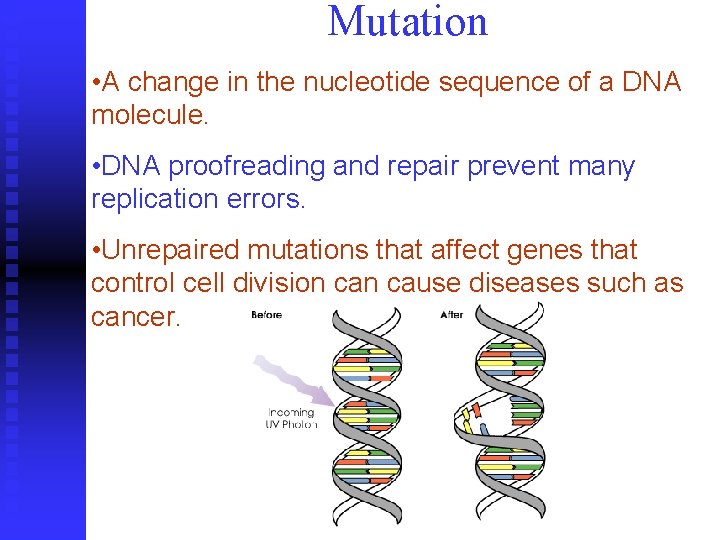 Mutation

•A change in the nucleotide sequence of a DNA molecule.

•DNA proofreading and repair prevent many replication errors.

•Unrepaired mutations that affect genes that control cell division can cause diseases such as cancer.

Before

After

Incoming UV Photon